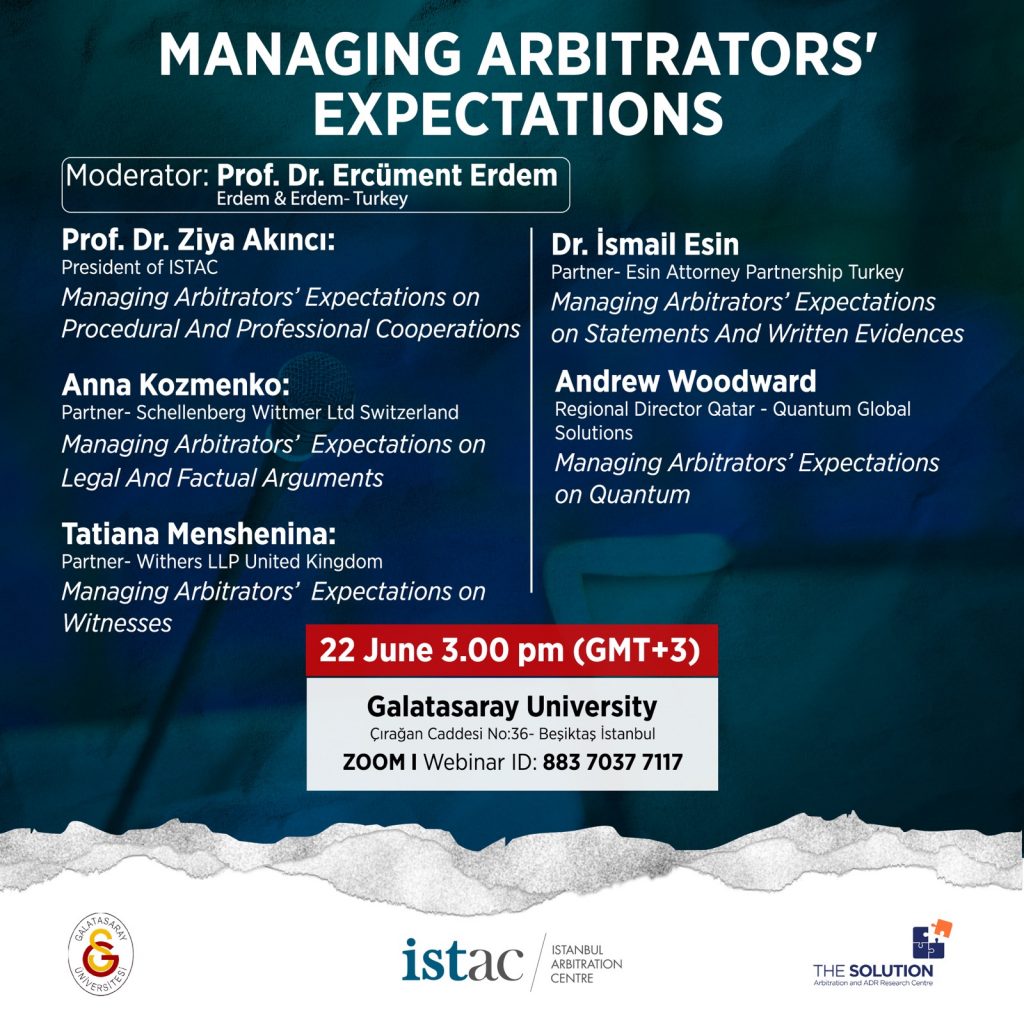 MANAGING ARBITRATORS' EXPECTATIONS

Moderator: Prof. Dr. Ercüment Erdem
Erdem & Erdem- Turkey

Prof. Dr. Ziya Akıncı:
President of ISTAC
Managing Arbitrators' Expectations on Procedural And Professional Cooperations

Anna Kozmenko:
Partner- Schellenberg Wittmer Ltd Switzerland
Managing Arbitrators' Expectations on Legal And Factual Arguments

Tatiana Menshenina:
Partner- Withers LLP United Kingdom
Managing Arbitrators' Expectations on Witnesses

Dr. İsmail Esin
Partner- Esin Attorney Partnership Turkey
Managing Arbitrators' Expectations on Statements And Written Evidences

Andrew Woodward
Regional Director Qatar - Quantum Global Solutions
Managing Arbitrators' Expectations on Quantum

22 June 3.00 pm (GMT+3)

Galatasaray University
Çırağan Caddesi No:36- Beşiktaş İstanbul
ZOOM I Webinar ID: 883 7037 7117

GALATASARAY ÜNİVERSİTESİ

istac
ISTANBUL ARBITRATION CENTRE

THE SOLUTION
Arbitration and ADR Research Centre